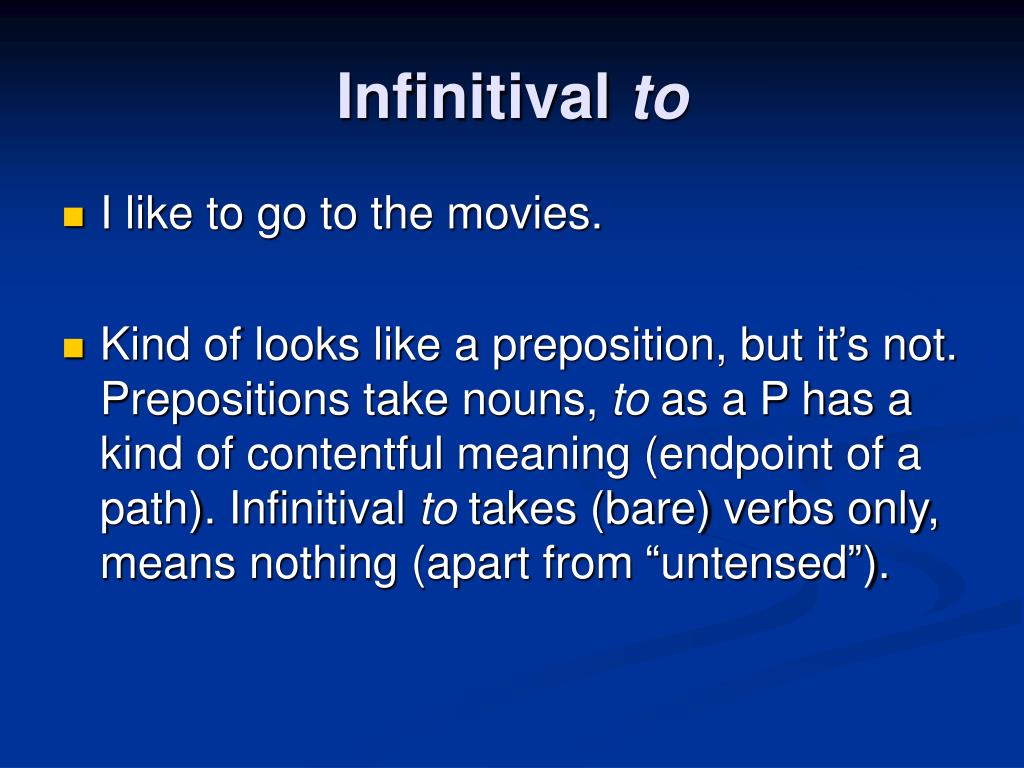 Infinitival to

I like to go to the movies.

Kind of looks like a preposition, but it’s not. Prepositions take nouns, to as a P has a kind of contentful meaning (endpoint of a path). Infinitival to takes (bare) verbs only, means nothing (apart from “untensed”).